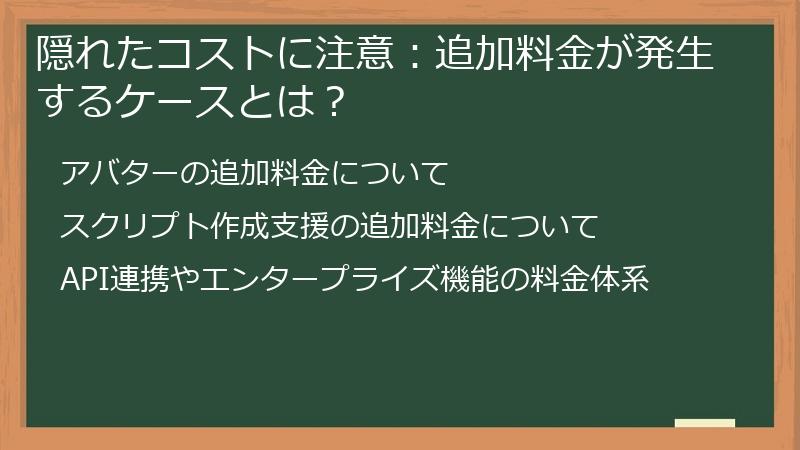 隠れたコストに注意：追加料金が発生するケースとは？

アバターの追加料金について

スクリプト作成支援の追加料金について

API連携やエンタープライズ機能の料金体系